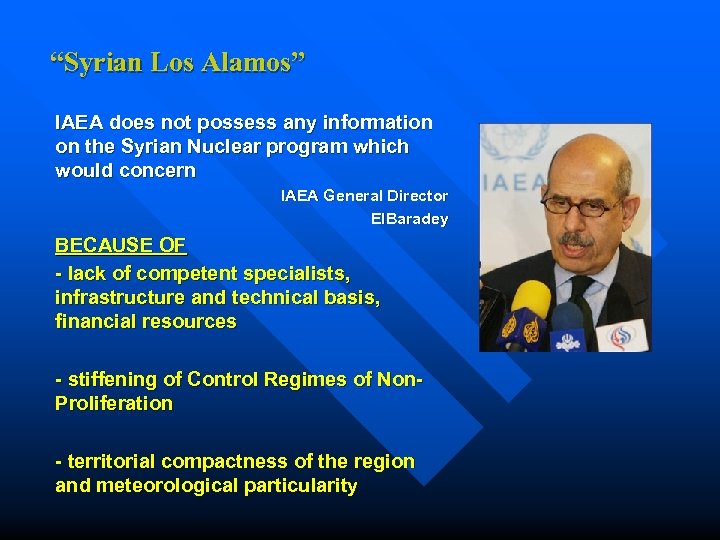 “Syrian Los Alamos”

IAEA does not possess any information on the Syrian Nuclear program which would concern

IAEA General Director
ElBaradey

BECAUSE OF

- lack of competent specialists, infrastructure and technical basis, financial resources

- stiffening of Control Regimes of Non-Proliferation

- territorial compactness of the region and meteorological particularity

IAEA